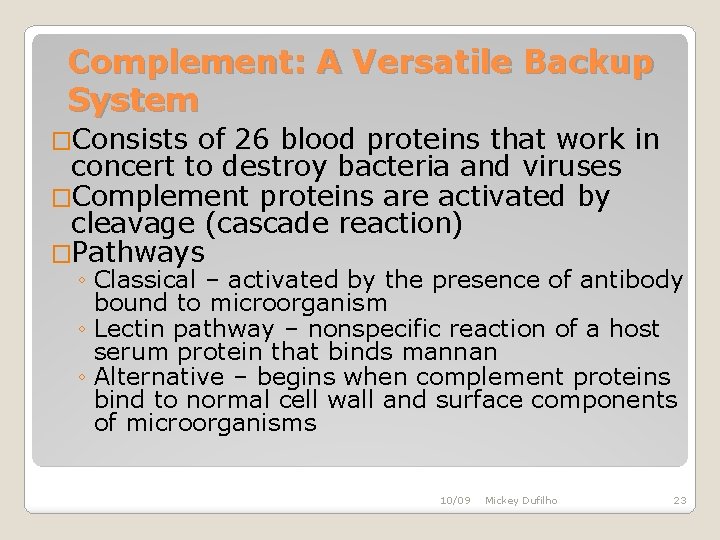 Complement: A Versatile Backup System

□Consists of 26 blood proteins that work in concert to destroy bacteria and viruses
□Complement proteins are activated by cleavage (cascade reaction)
□Pathways
◦ Classical – activated by the presence of antibody bound to microorganism
◦ Lectin pathway – nonspecific reaction of a host serum protein that binds mannan
◦ Alternative – begins when complement proteins bind to normal cell wall and surface components of microorganisms

10/09 Mickey Dufilho 23